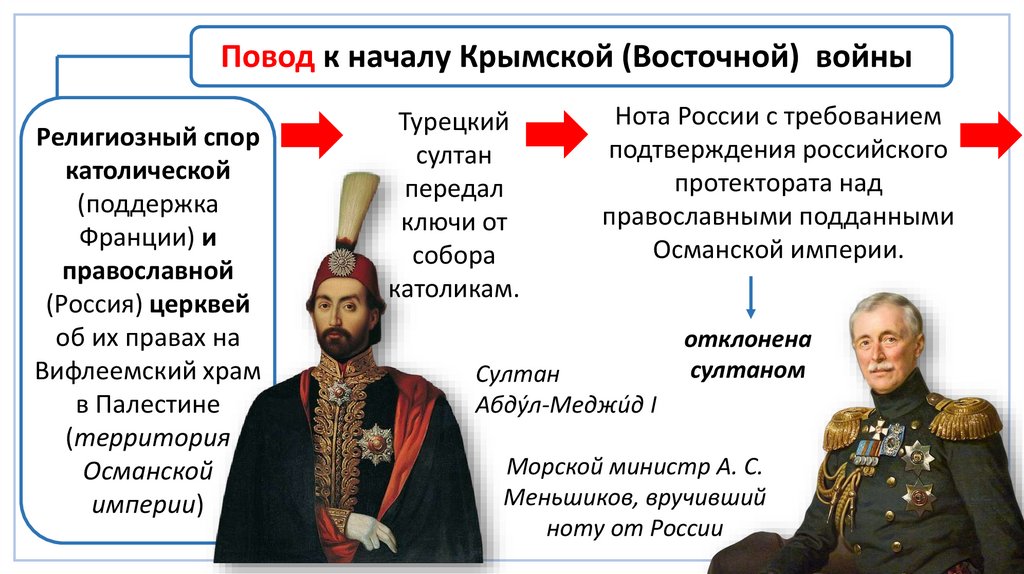 Повод к началу Крымской (Восточной) войны

Религиозный спор католической (поддержка Франции) и православной (Россия) церквей об их правах на Вифлеемский храм в Палестине (территория Османской империи)

Турецкий султан передал ключи от собора католикам.

Нота России с требованием подтверждения российского протектората над православными подданными Османской империи.

отклонена султаном

Султан Абду́л-Меджи́д I

Морской министр А. С. Меньшиков, вручивший ноту от России